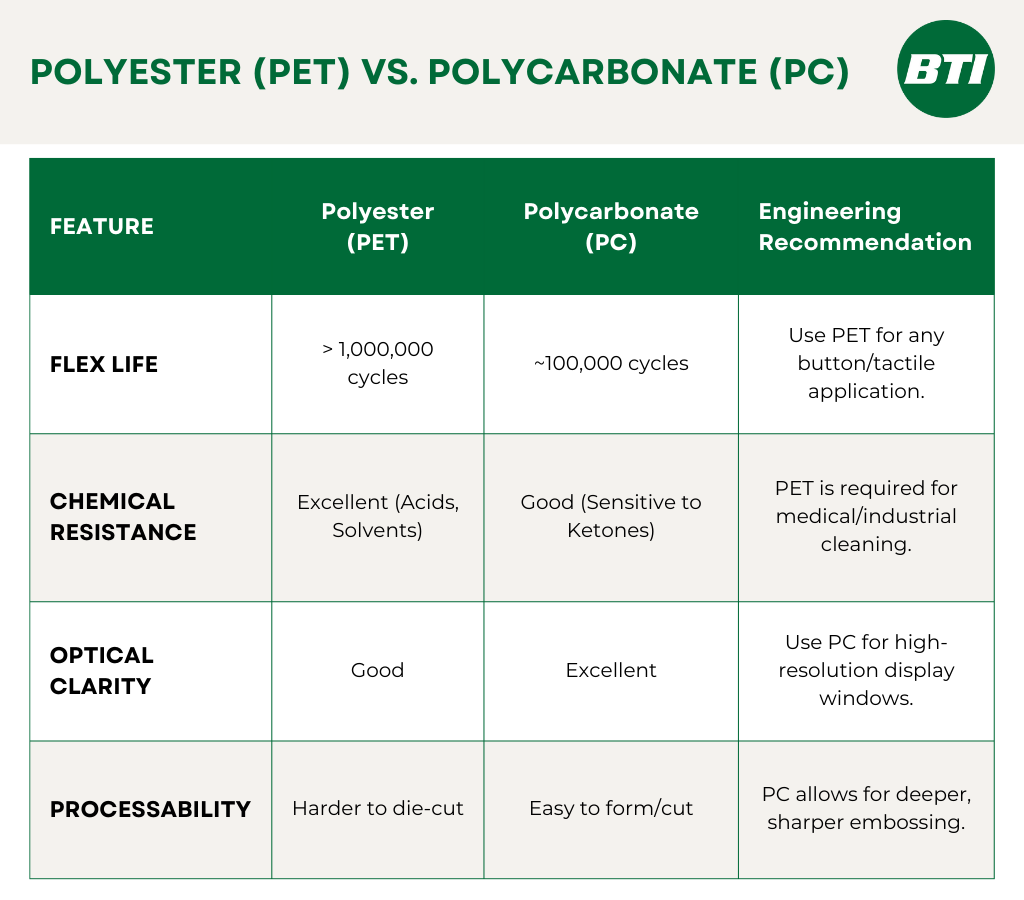 POLYESTER (PET) VS. POLYCARBONATE (PC)

BTI

| FEATURE | Polyester (PET) | Polycarbonate (PC) | Engineering Recommendation |
|---|---|---|---|
| FLEX LIFE | > 1,000,000 cycles | ~100,000 cycles | Use PET for any button/tactile application. |
| CHEMICAL RESISTANCE | Excellent (Acids, Solvents) | Good (Sensitive to Ketones) | PET is required for medical/industrial cleaning. |
| OPTICAL CLARITY | Good | Excellent | Use PC for high-resolution display windows. |
| PROCESSABILITY | Harder to die-cut | Easy to form/cut | PC allows for deeper, sharper embossing. |